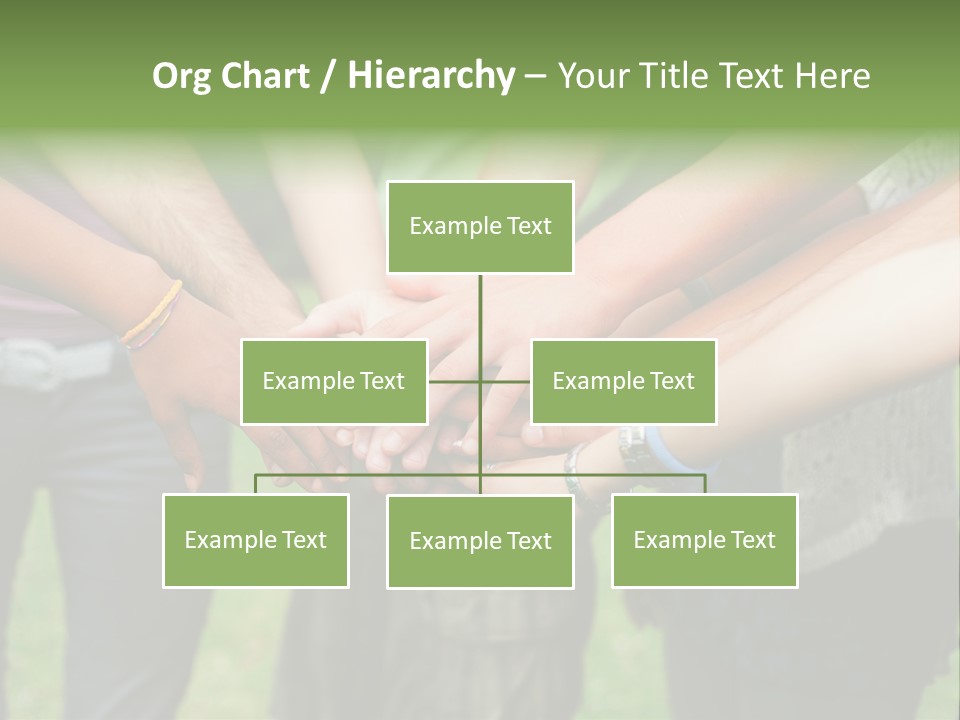 Org Chart / Hierarchy – Your Title Text Here

Example Text

Example Text

Example Text

Example Text

Example Text

Example Text